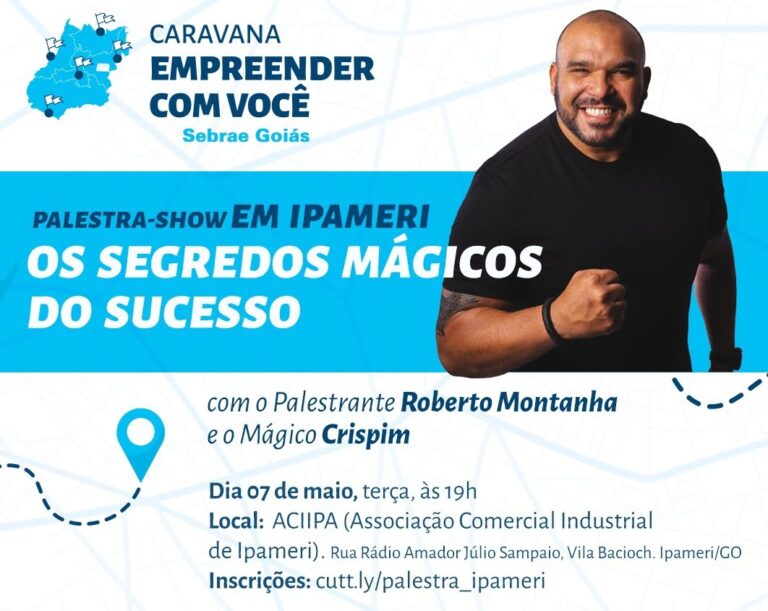 CARAVANA
EMPREENDER
COM VOCÊ
Sebrae Goiás

PALESTRA-SHOW EM IPAMERI
OS SEGREDOS MÁGICOS
DO SUCESSO

com o Palestrante Roberto Montanha
e o Mágico Crispim

Dia 07 de maio, terça, às 19h
Local: ACIIPA (Associação Comercial Industrial de Ipameri). Rua Rádio Amador Júlio Sampaio, Vila Bacioch. Ipameri/GO
Inscrições: cutt.ly/palestra_ipameri